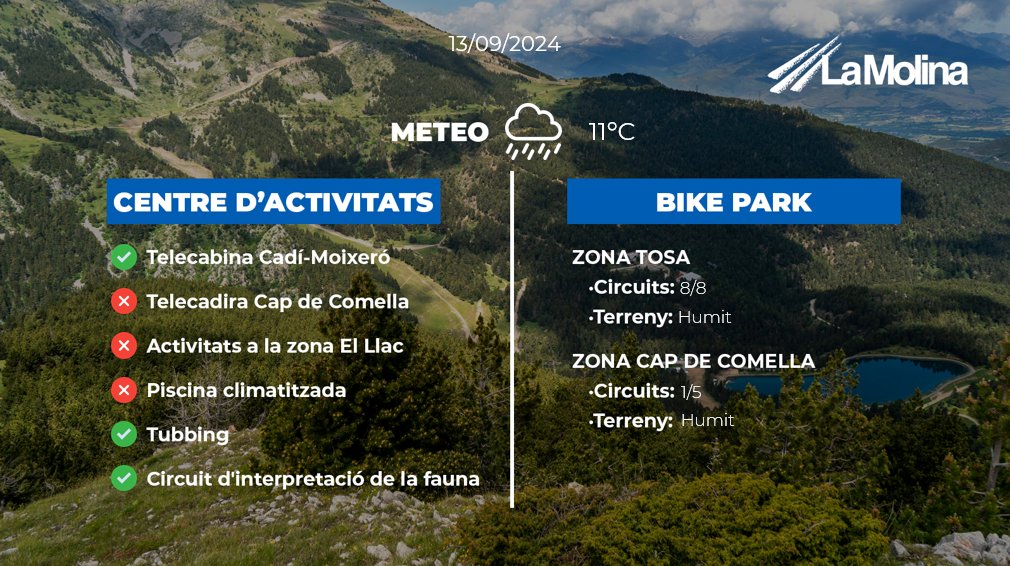 13/09/2024

LaMolina

METEO 11°C

CENTRE D'ACTIVITATS

Telecabina Cadí-Moixeró

Telecadira Cap de Comella

Activitats a la zona El Llac

Piscina climatitzada

Tubbing

Circuit d'interpretació de la fauna

BIKE PARK

ZONA TOSA

·Circuits: 8/8

·Terreny: Humit

ZONA CAP DE COMELLA

·Circuits: 1/5

·Terreny: Humit